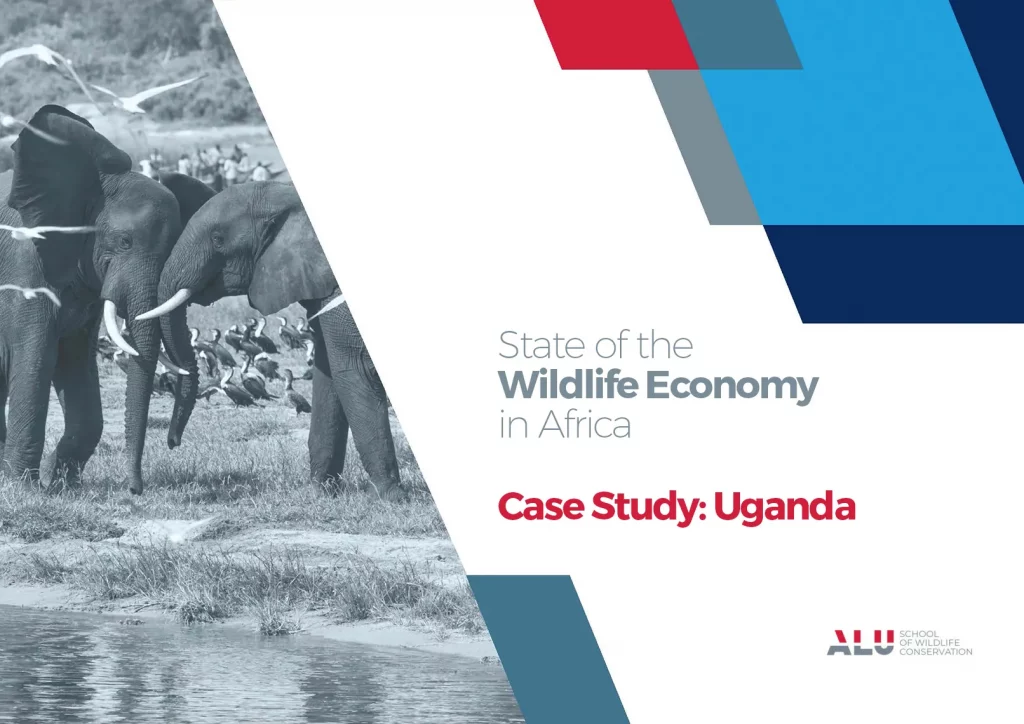 State of the
Wildlife Economy
in Africa

Case Study: Uganda

ALU SCHOOL OF WILDLIFE CONSERVATION